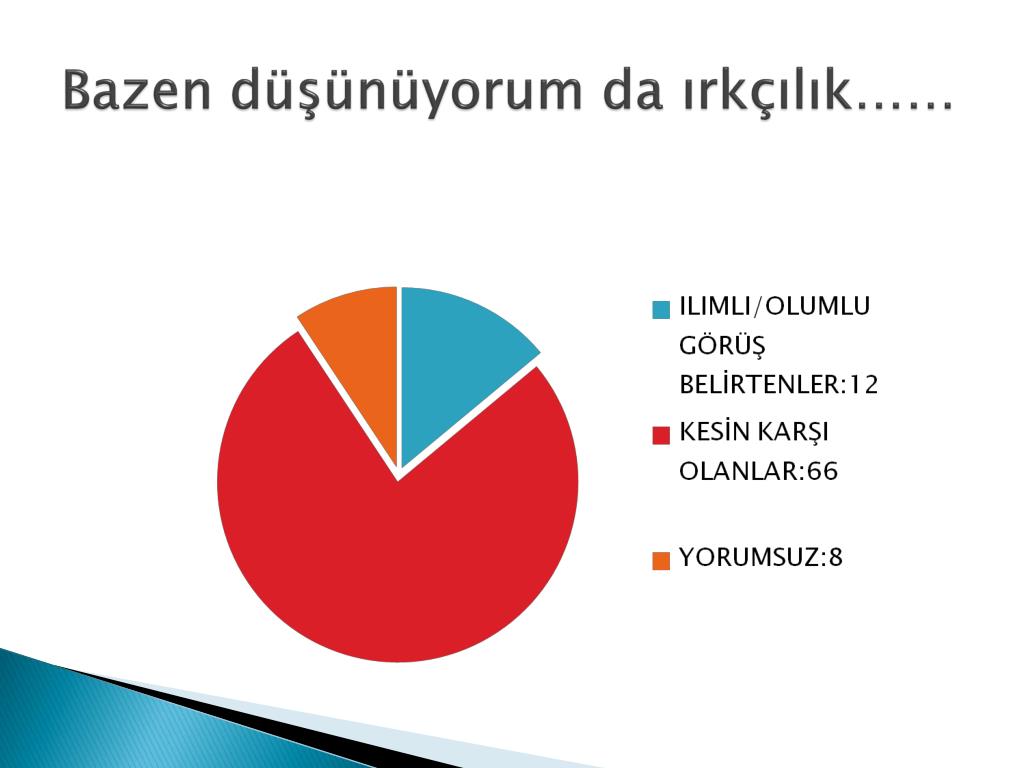 Bazen düşünüyorum da ırkçılık……

ILIMLI/OLUMLU GÖRÜŞ BELİRTENLER:12

KESİN KARŞI OLANLAR:66

YORUMSUZ:8